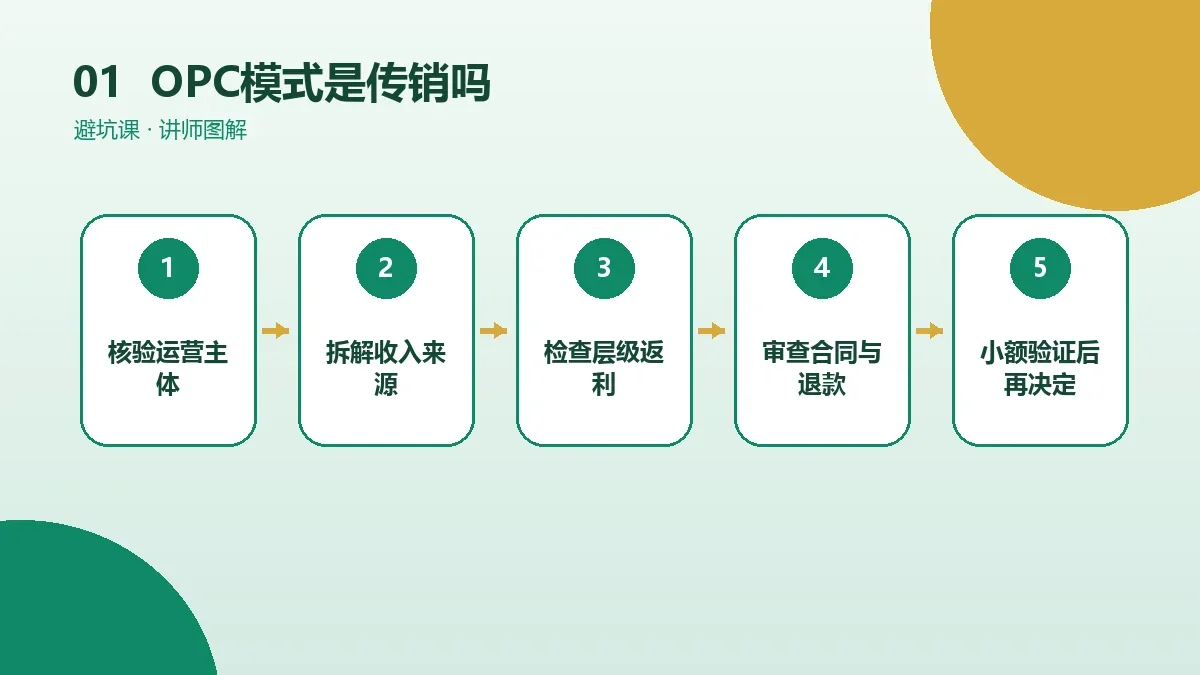 01 OPC模式是传销吗

避坑课 · 讲师图解

1
核验运营主体

2
拆解收入来源

3
检查层级返利

4
审查合同与退款

5
小额验证后再决定